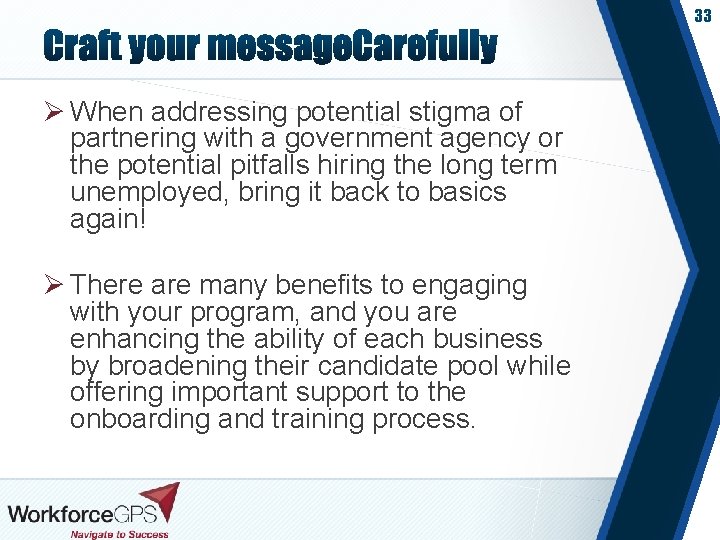 33

Craft your messageCarefully

➢ When addressing potential stigma of partnering with a government agency or the potential pitfalls hiring the long term unemployed, bring it back to basics again!

➢ There are many benefits to engaging with your program, and you are enhancing the ability of each business by broadening their candidate pool while offering important support to the onboarding and training process.

WorkforceGPS
Navigate to Success